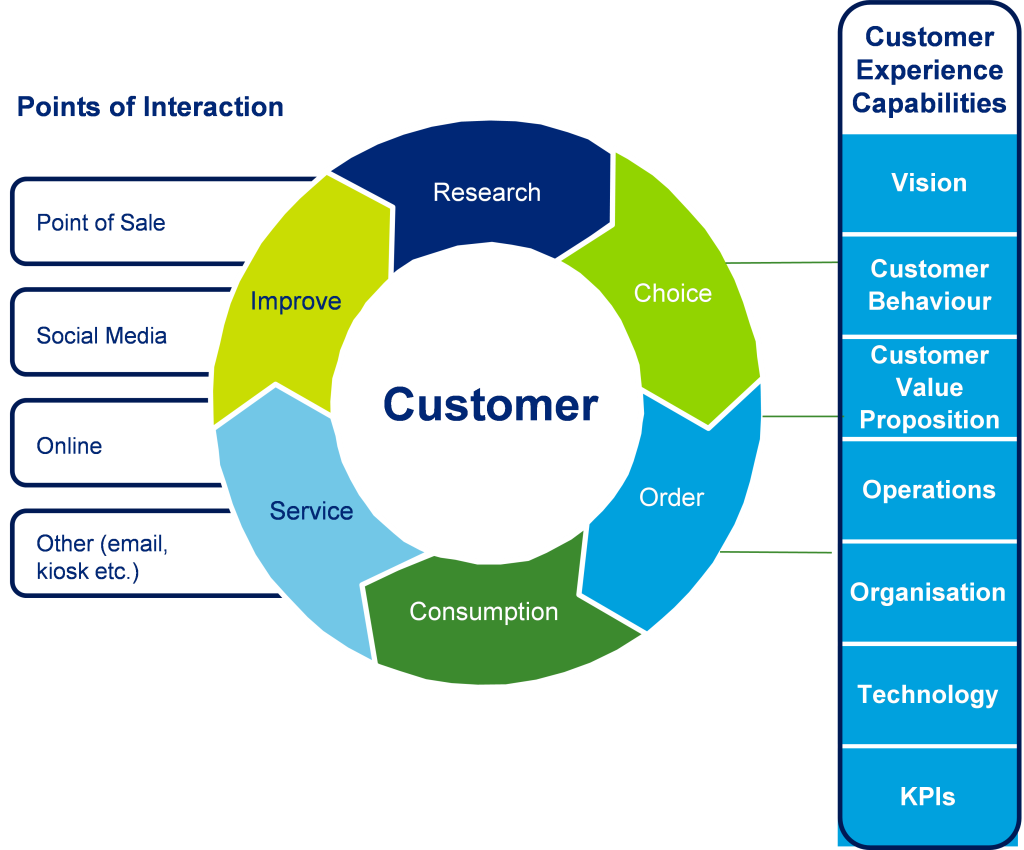 Points of Interaction

Point of Sale

Social Media

Online

Other (email, kiosk etc.)

Research

Choice

Order

Consumption

Service

Improve

Customer

Customer Experience Capabilities

Vision

Customer Behaviour

Customer Value Proposition

Operations

Organisation

Technology

KPIs